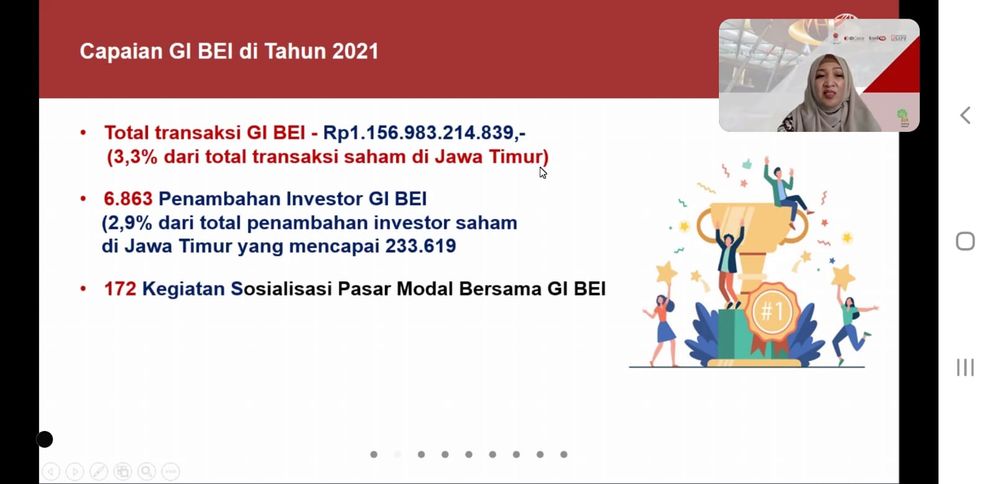 Capaian GI BEI di Tahun 2021

• Total transaksi GI BEI - Rp1.156.983.214.839,- (3,3% dari total transaksi saham di Jawa Timur)

• 6.863 Penambahan Investor GI BEI (2,9% dari total penambahan investor saham di Jawa Timur yang mencapai 233.619

• 172 Kegiatan Sosialisasi Pasar Modal Bersama GI BEI

#1